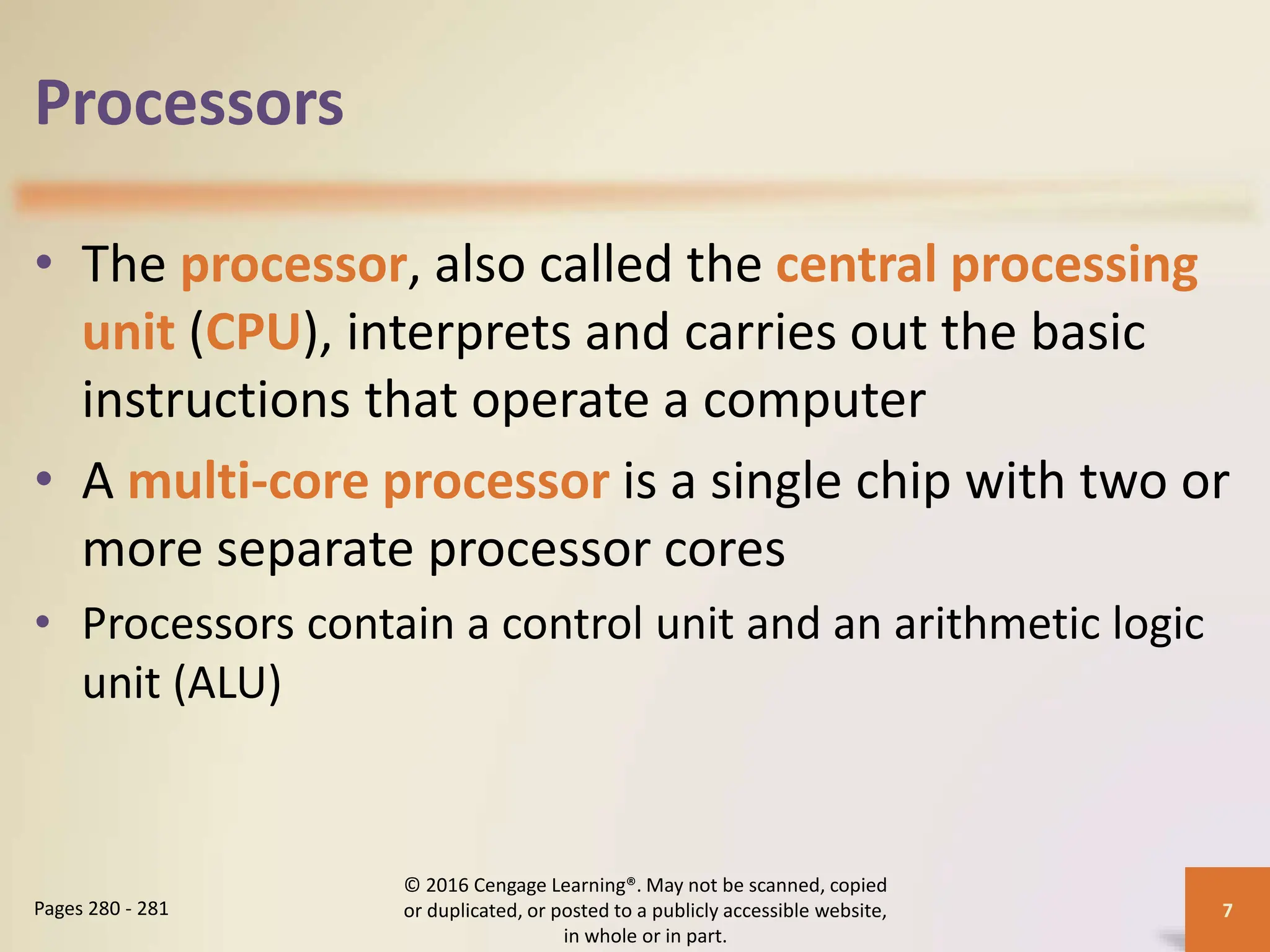 Processors

• The processor, also called the central processing unit (CPU), interprets and carries out the basic instructions that operate a computer

• A multi-core processor is a single chip with two or more separate processor cores

• Processors contain a control unit and an arithmetic logic unit (ALU)

Pages 280 - 281

© 2016 Cengage Learning®. May not be scanned, copied or duplicated, or posted to a publicly accessible website, in whole or in part.

7